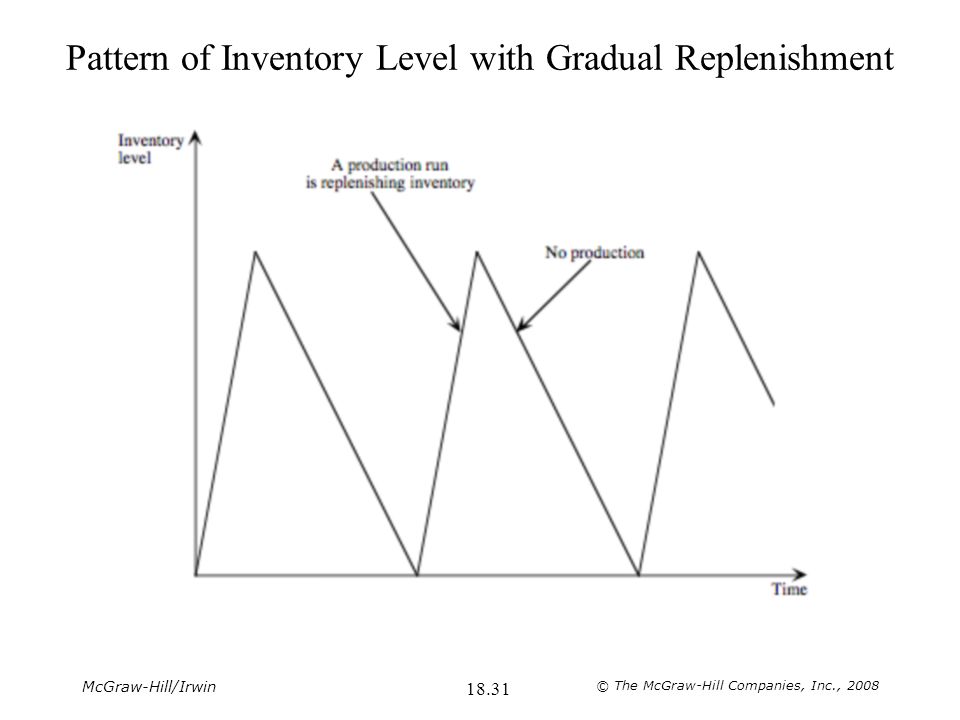 Pattern of Inventory Level with Gradual Replenishment

Inventory level

A production run is replenishing inventory

No production

Time

McGraw-Hill/Irwin

18.31

© The McGraw-Hill Companies, Inc., 2008